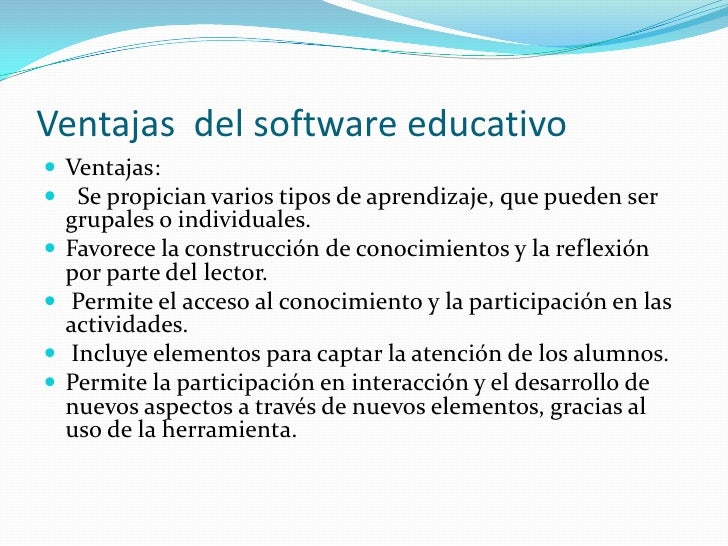 Ventajas del software educativo

- Ventajas:
- Se propician varios tipos de aprendizaje, que pueden ser grupales o individuales.
- Favorece la construcción de conocimientos y la reflexión por parte del lector.
- Permite el acceso al conocimiento y la participación en las actividades.
- Incluye elementos para captar la atención de los alumnos.
- Permite la participación en interacción y el desarrollo de nuevos aspectos a través de nuevos elementos, gracias al uso de la herramienta.